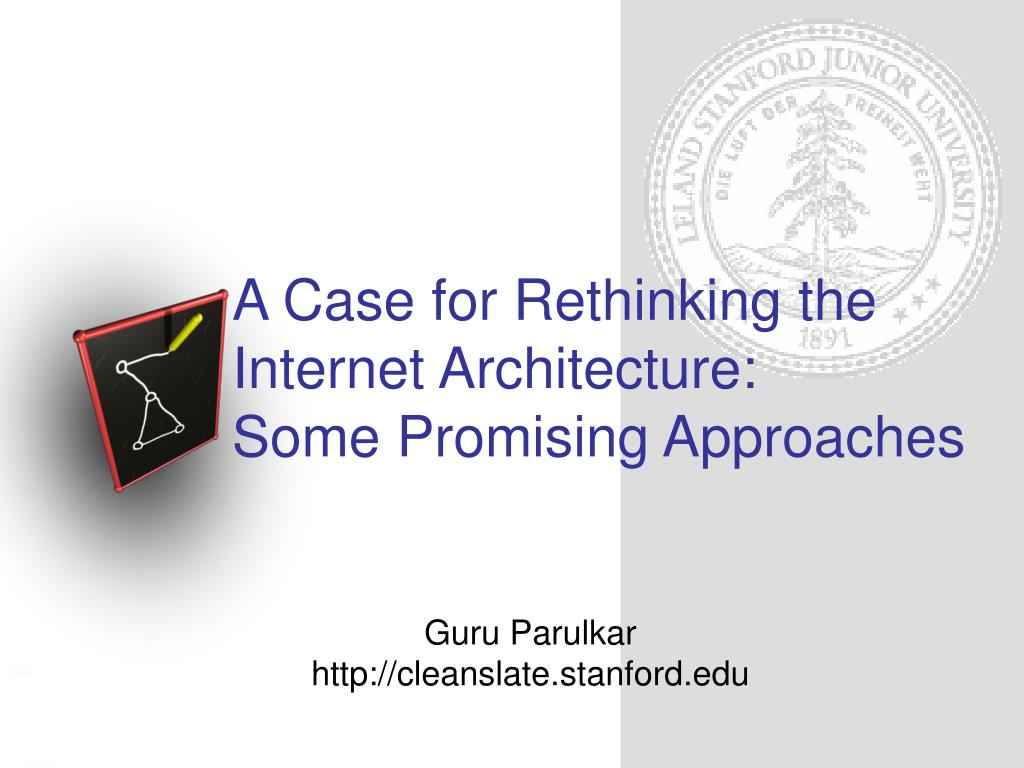 LELAND STANFORD JUNIOR UNIVERSITY
DIE LUFT DER FREIHEIT WEHT
1891

A Case for Rethinking the Internet Architecture:
Some Promising Approaches

Guru Parulkar
http://cleanslate.stanford.edu